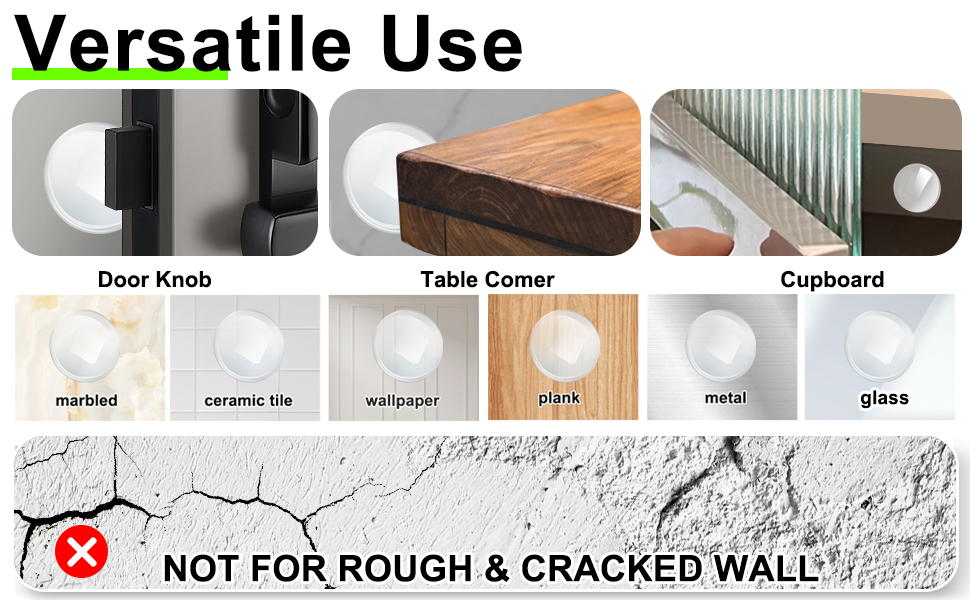 Versatile Use

Door Knob

Table Comer

Cupboard

marbled

ceramic tile

wallpaper

plank

metal

glass

NOT FOR ROUGH & CRACKED WALL